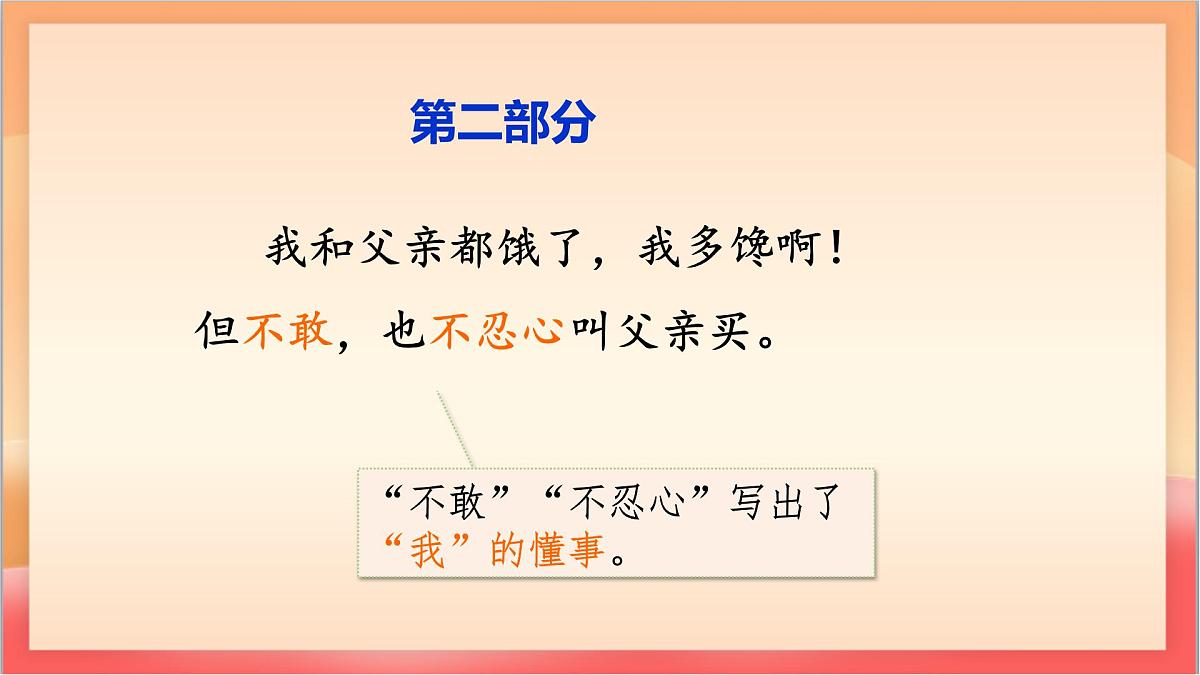 第二部分

我和父亲都饿了，我多馋啊！但不敢，也不忍心叫父亲买。

“不敢”“不忍心”写出了“我”的懂事。